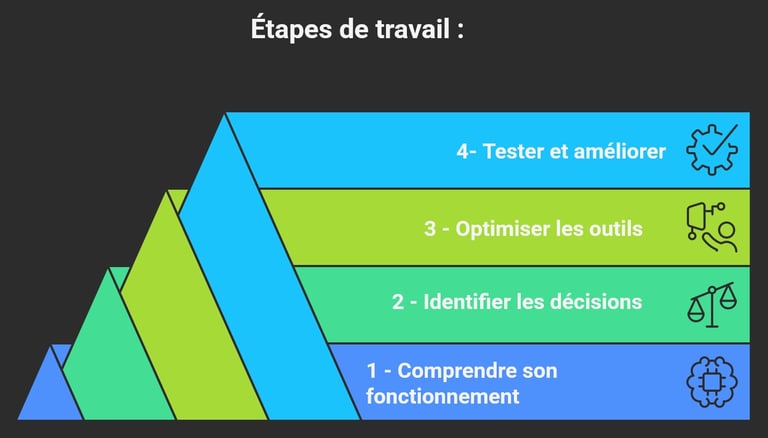 Étapes de travail :

4- Tester et améliorer

3 - Optimiser les outils

2 - Identifier les décisions

1 - Comprendre son fonctionnement